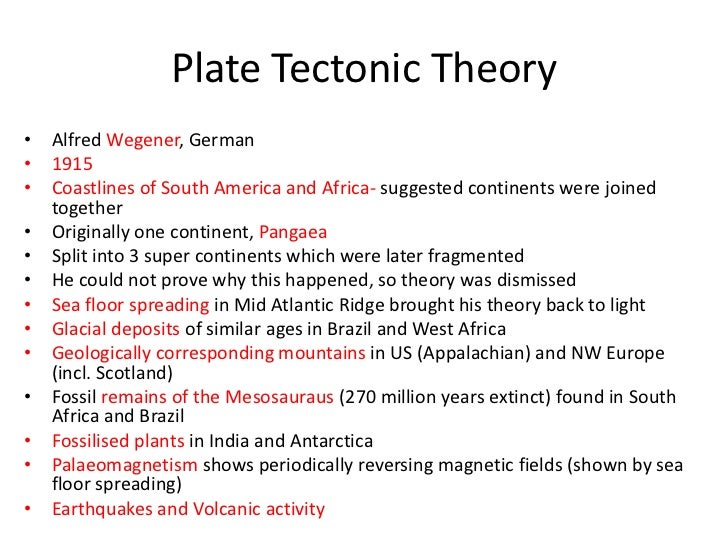 Plate Tectonic Theory

• Alfred Wegener, German
• 1915
• Coastlines of South America and Africa- suggested continents were joined together
• Originally one continent, Pangaea
• Split into 3 super continents which were later fragmented
• He could not prove why this happened, so theory was dismissed
• Sea floor spreading in Mid Atlantic Ridge brought his theory back to light
• Glacial deposits of similar ages in Brazil and West Africa
• Geologically corresponding mountains in US (Appalachian) and NW Europe (incl. Scotland)
• Fossil remains of the Mesosauraus (270 million years extinct) found in South Africa and Brazil
• Fossilised plants in India and Antarctica
• Palaeomagnetism shows periodically reversing magnetic fields (shown by sea floor spreading)
• Earthquakes and Volcanic activity